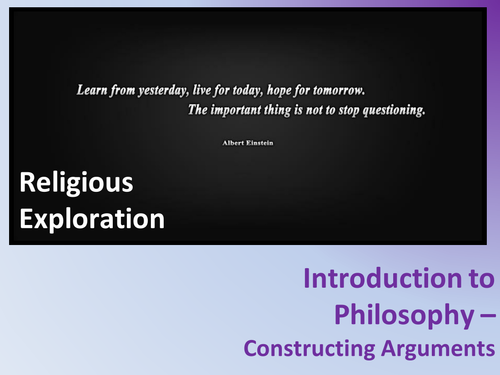 Learn from yesterday, live for today, hope for tomorrow.
The important thing is not to stop questioning.

Albert Einstein

Religious Exploration

Introduction to Philosophy –
Constructing Arguments